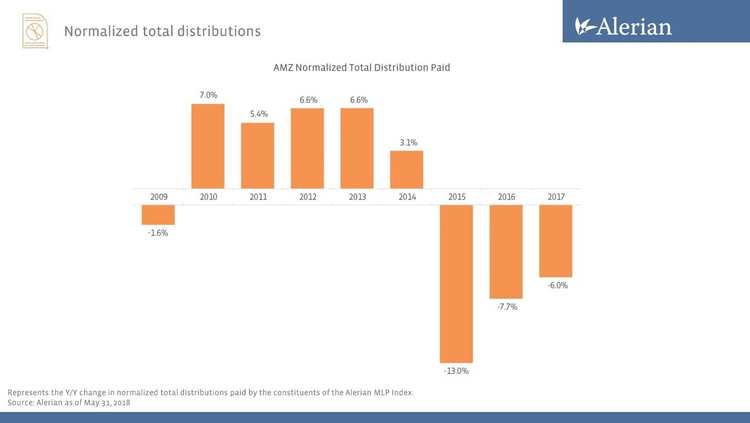 Normalized total distributions

Alerian

AMZ Normalized Total Distribution Paid

7.0%
5.4%
6.6%
6.6%
3.1%

2009
2010
2011
2012
2013
2014
2015
2016
2017

-1.6%
-13.0%
-7.7%
-6.0%

Represents the Y/Y change in normalized total distributions paid by the constituents of the Alerian MLP Index.
Source: Alerian as of May 31, 2018